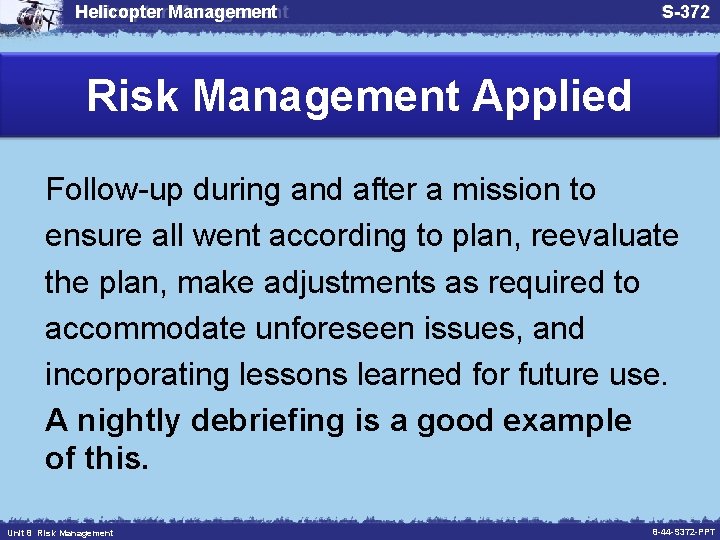 Helicopter Management

S-372

Risk Management Applied

Follow-up during and after a mission to ensure all went according to plan, reevaluate the plan, make adjustments as required to accommodate unforeseen issues, and incorporating lessons learned for future use. A nightly debriefing is a good example of this.

Unit 8 Risk Management

8-44-S372-PPT